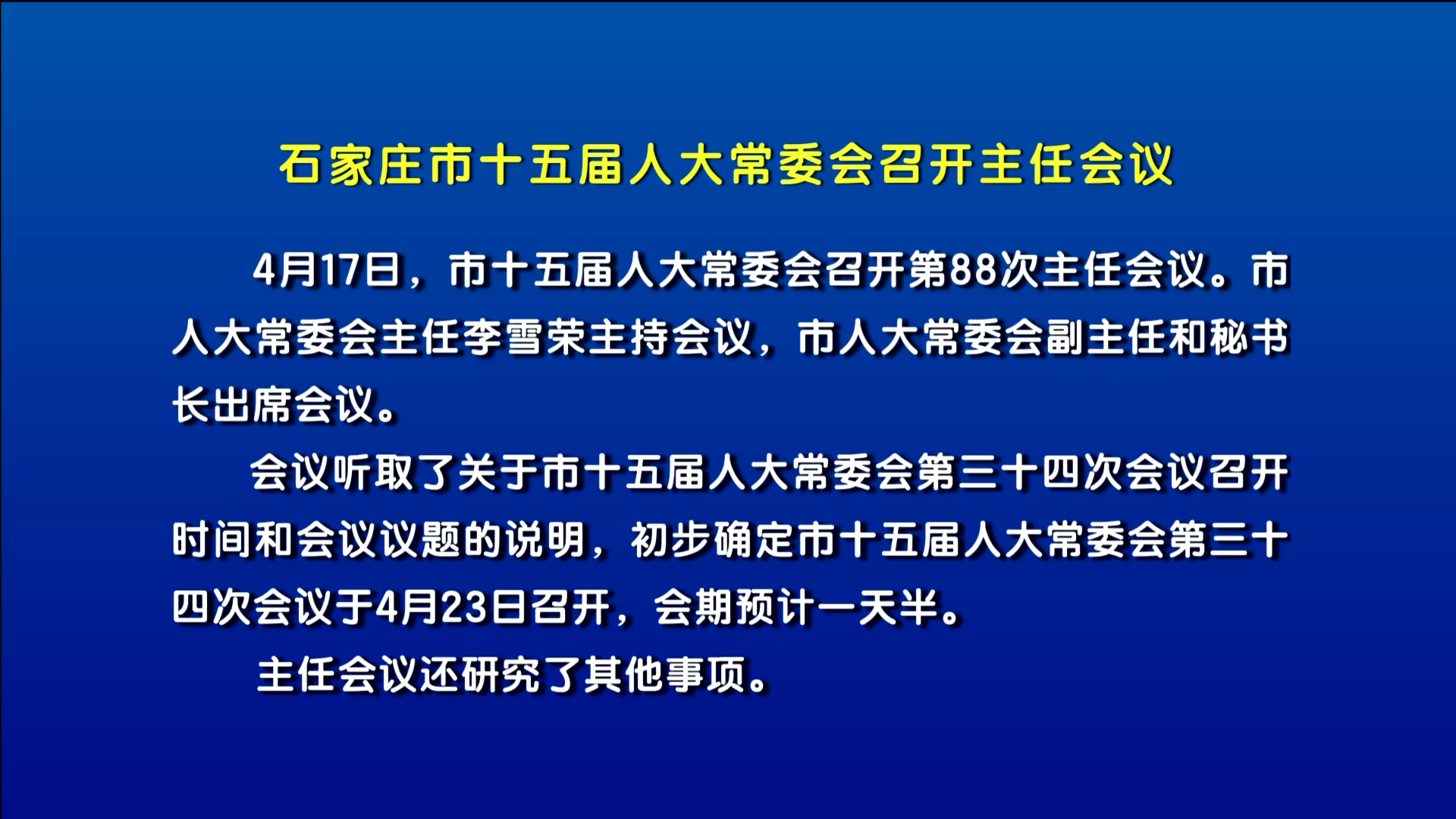 石家庄市十五届人大常委会召开主任会议

4月17日，市十五届人大常委会召开第88次主任会议。市人大常委会主任李雪荣主持会议，市人大常委会副主任和秘书长出席会议。

会议听取了关于市十五届人大常委会第三十四次会议召开时间和会议议题的说明，初步确定市十五届人大常委会第三十四次会议于4月23日召开，会期预计一天半。

主任会议还研究了其他事项。